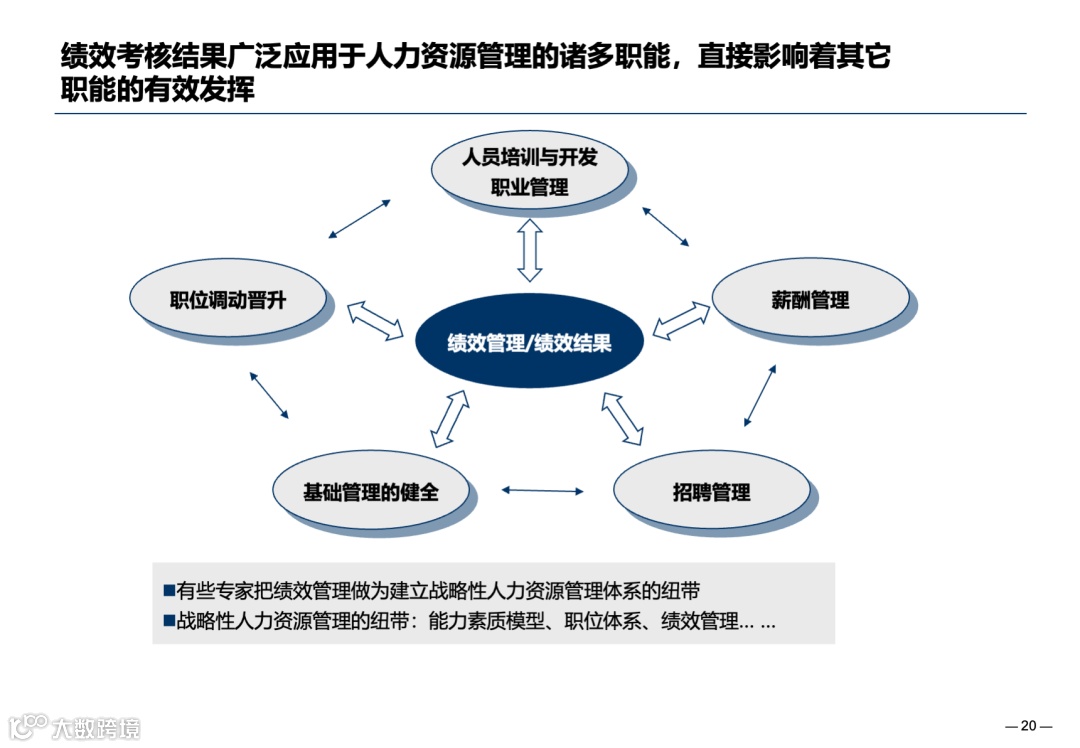 绩效考核结果广泛应用于人力资源管理的诸多职能，直接影响着其它职能的有效发挥

人员培训与开发
职业管理

职位调动晋升

薪酬管理

绩效管理/绩效结果

基础管理的健全

招聘管理

■有些专家把绩效管理做为建立战略性人力资源管理体系的纽带
■战略性人力资源管理的纽带：能力素质模型、职位体系、绩效管理… …

大数跨境

— 20 —